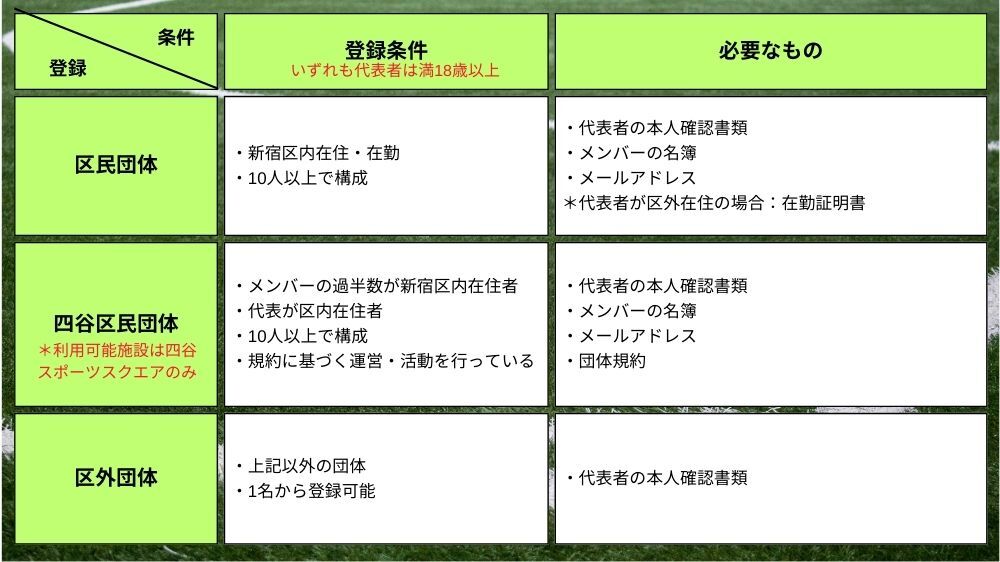 | 条件 登録 | 登録条件 いずれも代表者は満18歳以上 | 必要なもの |
|---|---|---|
| 区民団体 | ・新宿区内在住・在勤 ・10人以上で構成 | ・代表者の本人確認書類 ・メンバーの名簿 ・メールアドレス ＊代表者が区外在住の場合：在勤証明書 |
| 四谷区民団体 ＊利用可能施設は四谷スポーツスクエアのみ | ・メンバーの過半数が新宿区内在住者 ・代表が区内在住者 ・10人以上で構成 ・規約に基づく運営・活動を行っている | ・代表者の本人確認書類 ・メンバーの名簿 ・メールアドレス ・団体規約 |
| 区外団体 | ・上記以外の団体 ・1名から登録可能 | ・代表者の本人確認書類 |